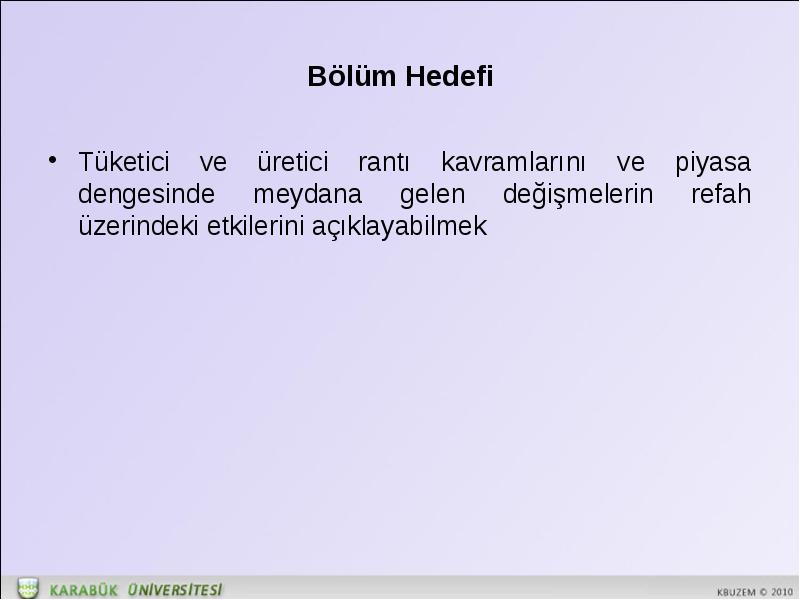 Bölüm Hedefi

• Tüketici ve üretici rantı kavramlarını ve piyasa dengesinde meydana gelen değişmelerin refah üzerindeki etkilerini açıklayabilmek

KARABÜK ÜNİVERSİTESİ

KBUZEM © 2010